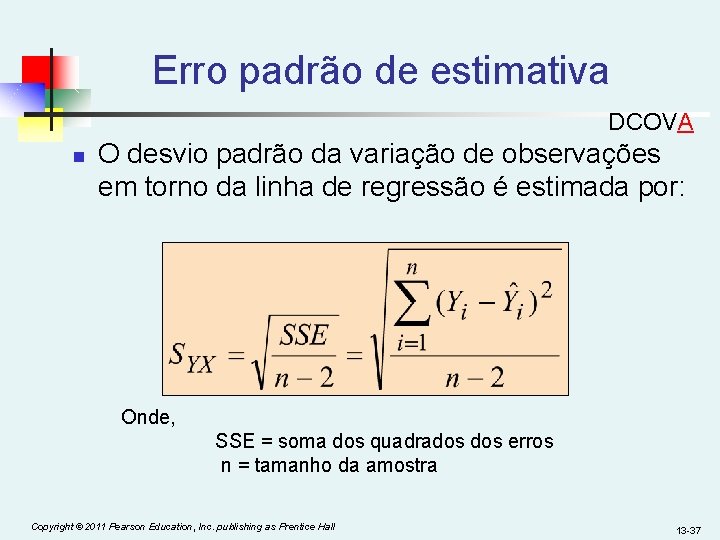 Erro padrão de estimativa

DCOVA

O desvio padrão da variação de observações em torno da linha de regressão é estimada por:

$S_{YX} = \sqrt{\frac{SSE}{n-2}} = \sqrt{\frac{\sum_{i=1}^{n}(Y_i - \hat{Y}_i)^2}{n-2}}$

Onde,

SSE = soma dos quadrados dos erros

n = tamanho da amostra

Copyright © 2011 Pearson Education, Inc. publishing as Prentice Hall

13-37